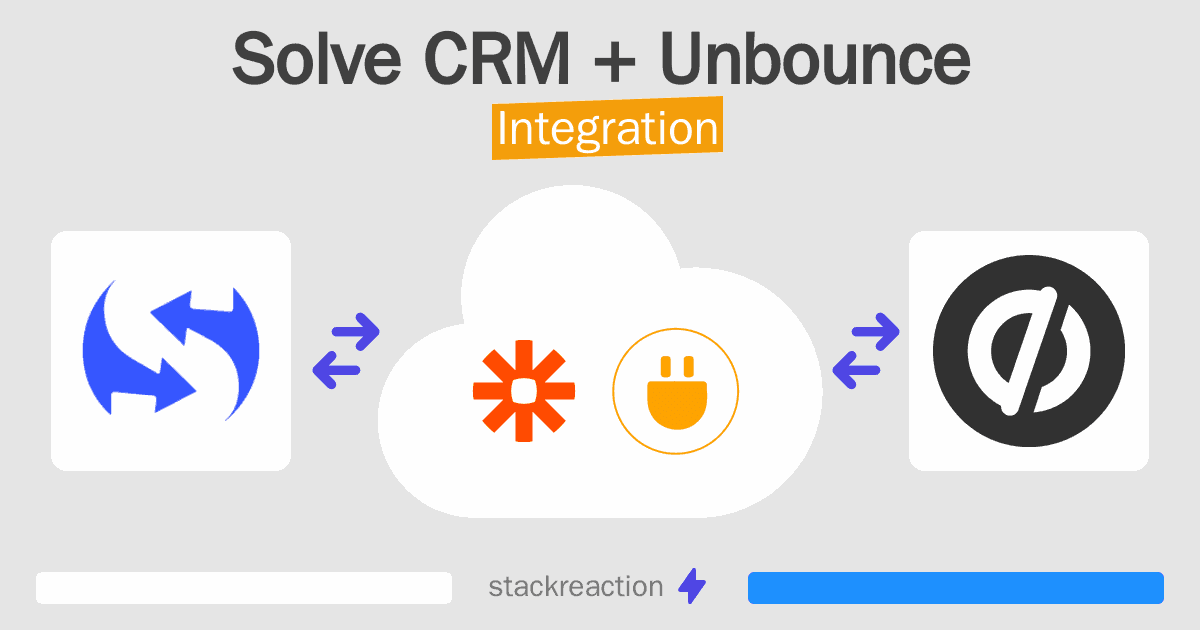 Solve CRM + Unbounce
Integration

stackreaction